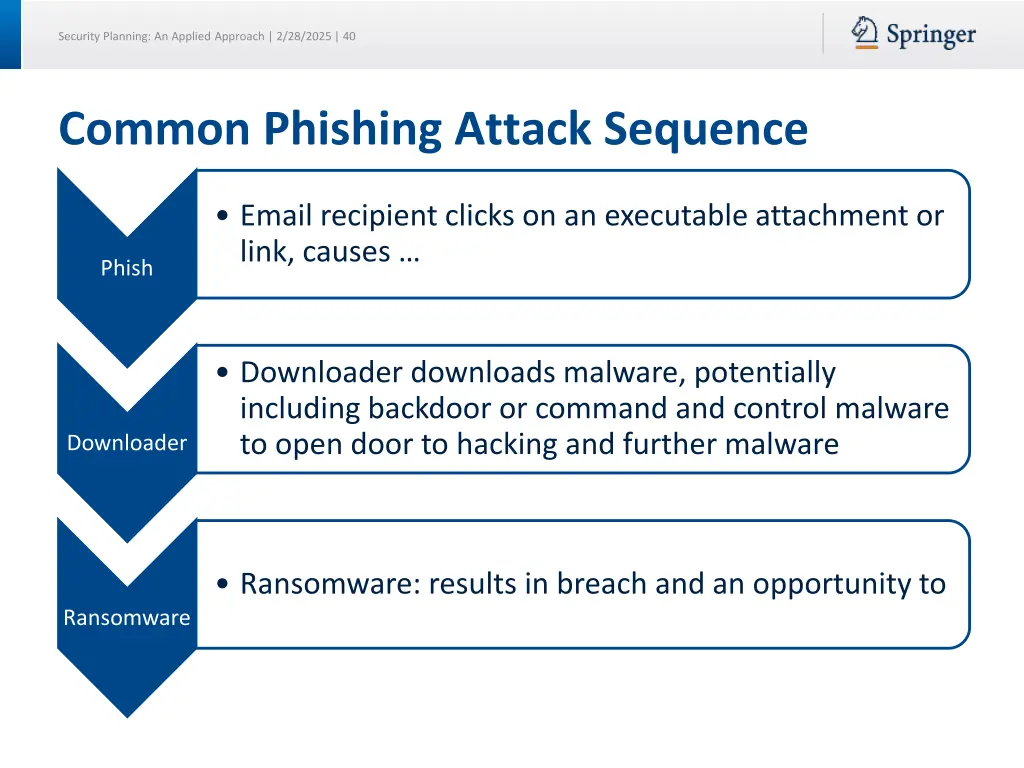 Security Planning: An Applied Approach | 2/28/2025 | 40

Springer

Common Phishing Attack Sequence

Phish

• Email recipient clicks on an executable attachment or link, causes …

Downloader

• Downloader downloads malware, potentially including backdoor or command and control malware to open door to hacking and further malware

Ransomware

• Ransomware: results in breach and an opportunity to